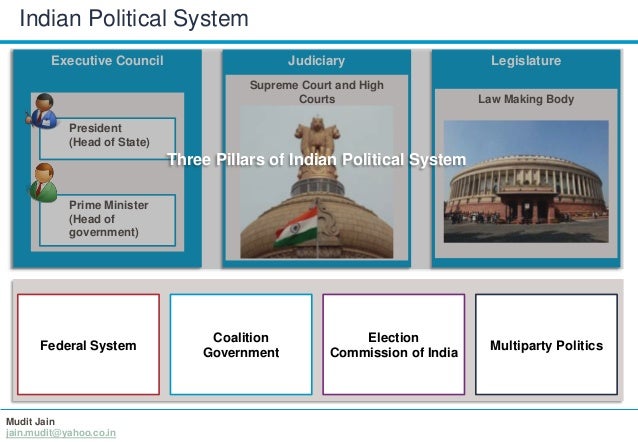 Indian Political System

Executive Council

President (Head of State)

Prime Minister (Head of government)

Judiciary

Supreme Court and High Courts

Legislature

Law Making Body

Three Pillars of Indian Political System

Federal System

Coalition Government

Election Commission of India

Multiparty Politics

Mudit Jain
jain.mudit@yahoo.co.in